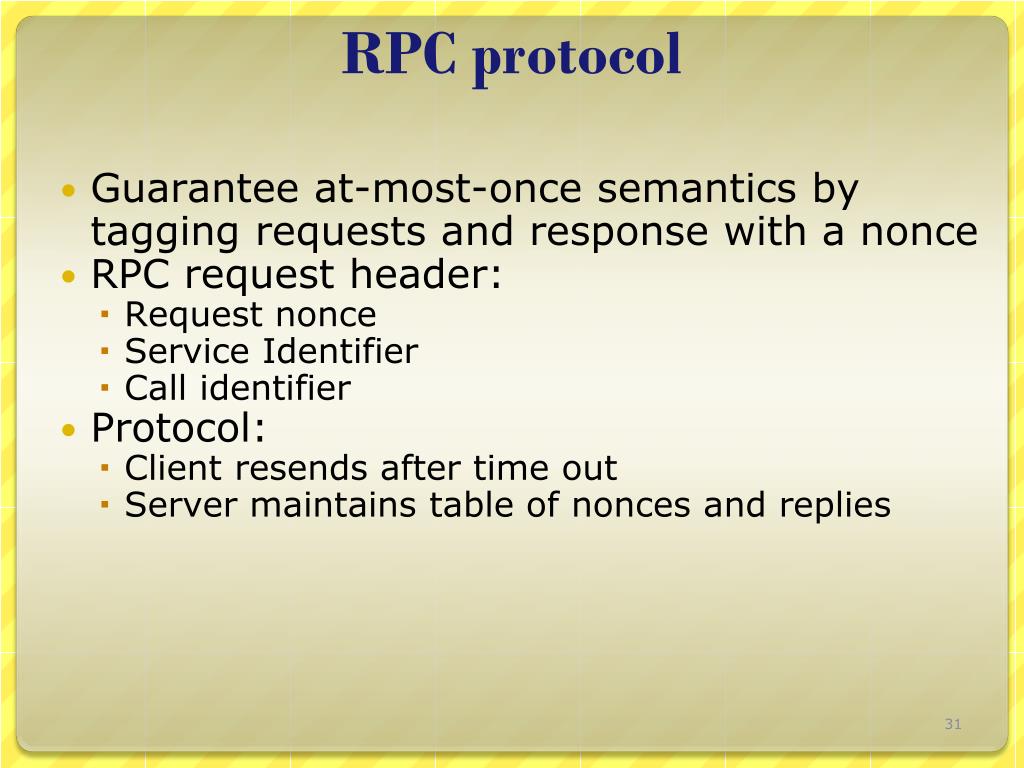 RPC protocol

• Guarantee at-most-once semantics by tagging requests and response with a nonce
• RPC request header:
  ▪ Request nonce
  ▪ Service Identifier
  ▪ Call identifier
• Protocol:
  ▪ Client resends after time out
  ▪ Server maintains table of nonces and replies

31